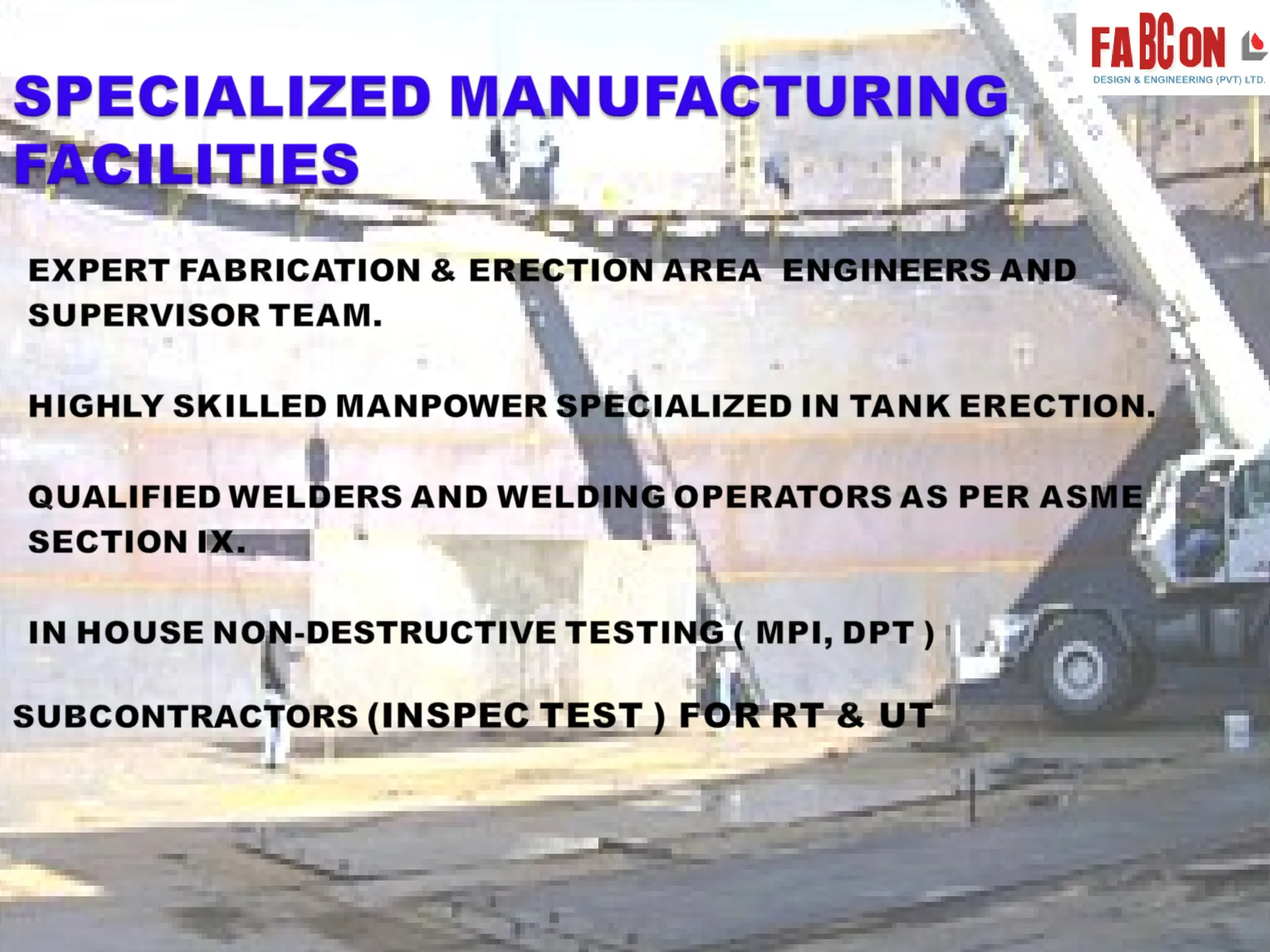 FABCON
DESIGN & ENGINEERING (PVT) LTD.

SPECIALIZED MANUFACTURING FACILITIES

EXPERT FABRICATION & ERECTION AREA ENGINEERS AND SUPERVISOR TEAM.

HIGHLY SKILLED MANPOWER SPECIALIZED IN TANK ERECTION.

QUALIFIED WELDERS AND WELDING OPERATORS AS PER ASME SECTION IX.

IN HOUSE NON-DESTRUCTIVE TESTING ( MPI, DPT )

SUBCONTRACTORS (INSPEC TEST ) FOR RT & UT